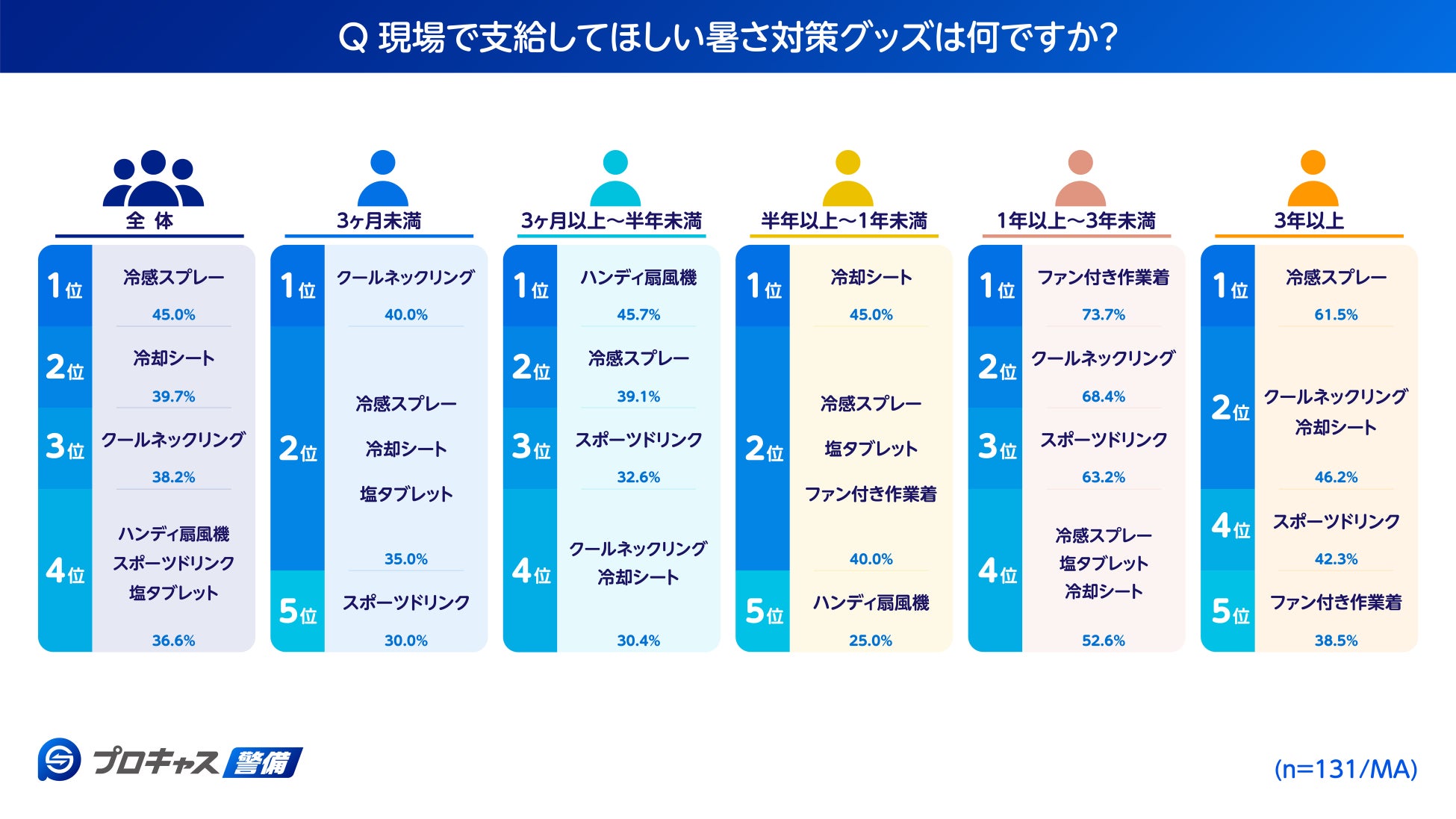 Q 現場で支給してほしい暑さ対策グッズは何ですか?

全 体

1位 冷感スプレー 45.0%

2位 冷却シート 39.7%

3位 クールネックリング 38.2%

4位 ハンディ扇風機 スポーツドリンク 塩タブレット 36.6%

3ヶ月未満

1位 クールネックリング 40.0%

2位 冷感スプレー 冷却シート 塩タブレット 35.0%

5位 スポーツドリンク 30.0%

3ヶ月以上〜半年未満

1位 ハンディ扇風機 45.7%

2位 冷感スプレー 39.1%

3位 スポーツドリンク 32.6%

4位 クールネックリング 冷却シート 30.4%

半年以上〜1年未満

1位 冷却シート 45.0%

2位 冷感スプレー 塩タブレット ファン付き作業着 40.0%

5位 ハンディ扇風機 25.0%

1年以上〜3年未満

1位 ファン付き作業着 73.7%

2位 クールネックリング 68.4%

3位 スポーツドリンク 63.2%

4位 冷感スプレー 塩タブレット 冷却シート 52.6%

3年以上

1位 冷感スプレー 61.5%

2位 クールネックリング 冷却シート 46.2%

4位 スポーツドリンク 42.3%

5位 ファン付き作業着 38.5%

プロキャス 警備

(n=131/MA)